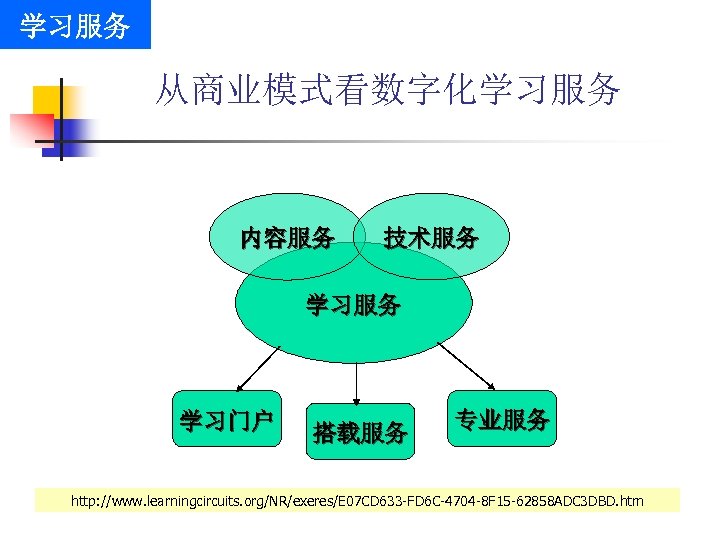 学习服务

从商业模式看数字化学习服务

内容服务

技术服务

学习服务

学习门户

搭载服务

专业服务

http://www.learningcircuits.org/NR/exeres/E07CD633-FD6C-4704-8F15-62858ADC3DBD.htm